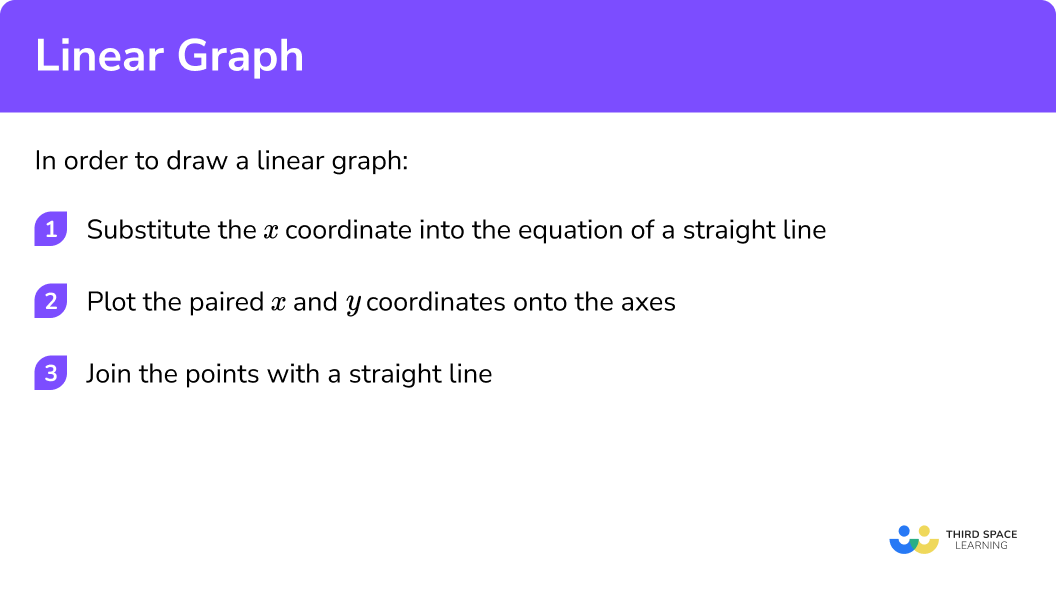 Linear Graph

In order to draw a linear graph:

1 Substitute the $x$ coordinate into the equation of a straight line

2 Plot the paired $x$ and $y$ coordinates onto the axes

3 Join the points with a straight line

THIRD SPACE LEARNING